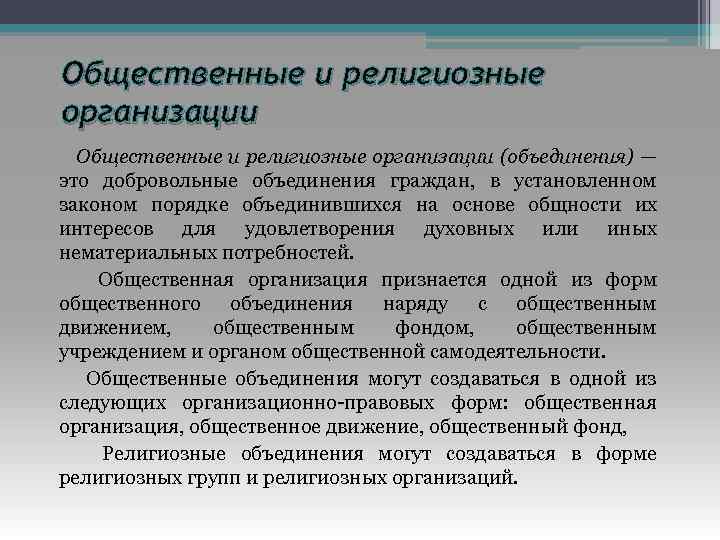 Общественные и религиозные организации

Общественные и религиозные организации (объединения) — это добровольные объединения граждан, в установленном законом порядке объединившихся на основе общности их интересов для удовлетворения духовных или иных нематериальных потребностей.

Общественная организация признается одной из форм общественного объединения наряду с общественным движением, общественным фондом, общественным учреждением и органом общественной самодеятельности.

Общественные объединения могут создаваться в одной из следующих организационно-правовых форм: общественная организация, общественное движение, общественный фонд,

Религиозные объединения могут создаваться в форме религиозных групп и религиозных организаций.